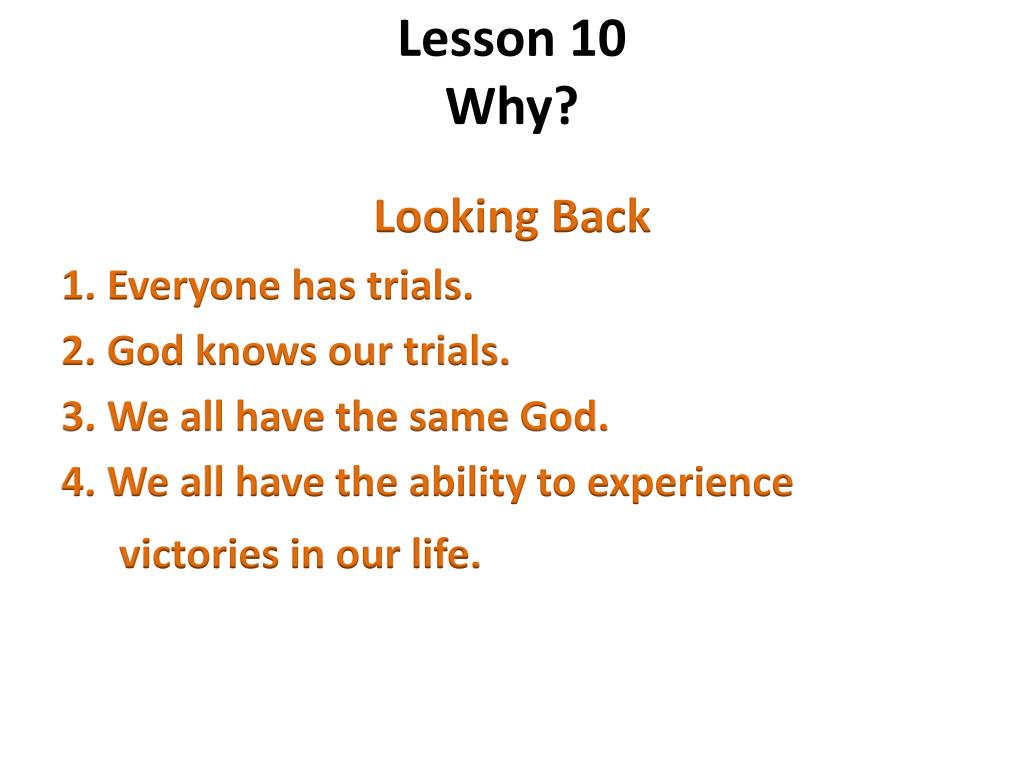 Lesson 10
Why?

Looking Back

1. Everyone has trials.
2. God knows our trials.
3. We all have the same God.
4. We all have the ability to experience victories in our life.